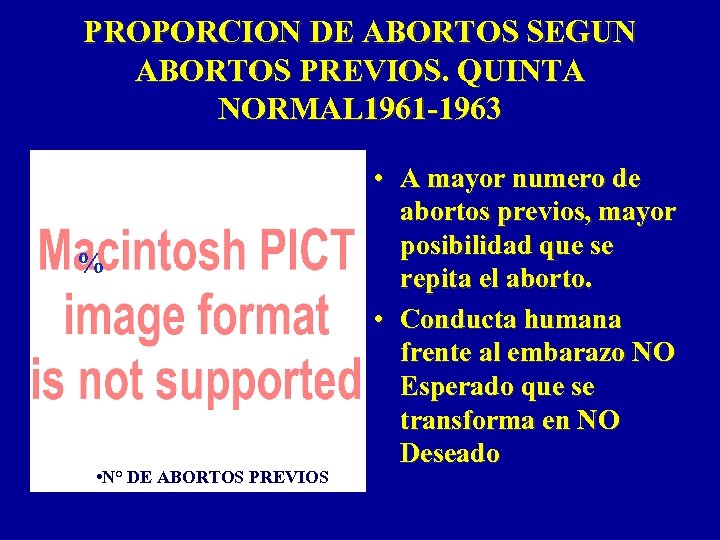 PROPORCION DE ABORTOS SEGUN ABORTOS PREVIOS. QUINTA NORMAL1961-1963

Macintosh PICT image format is not supported

%

•N° DE ABORTOS PREVIOS

• A mayor numero de abortos previos, mayor posibilidad que se repita el aborto.

• Conducta humana frente al embarazo NO Esperado que se transforma en NO Deseado